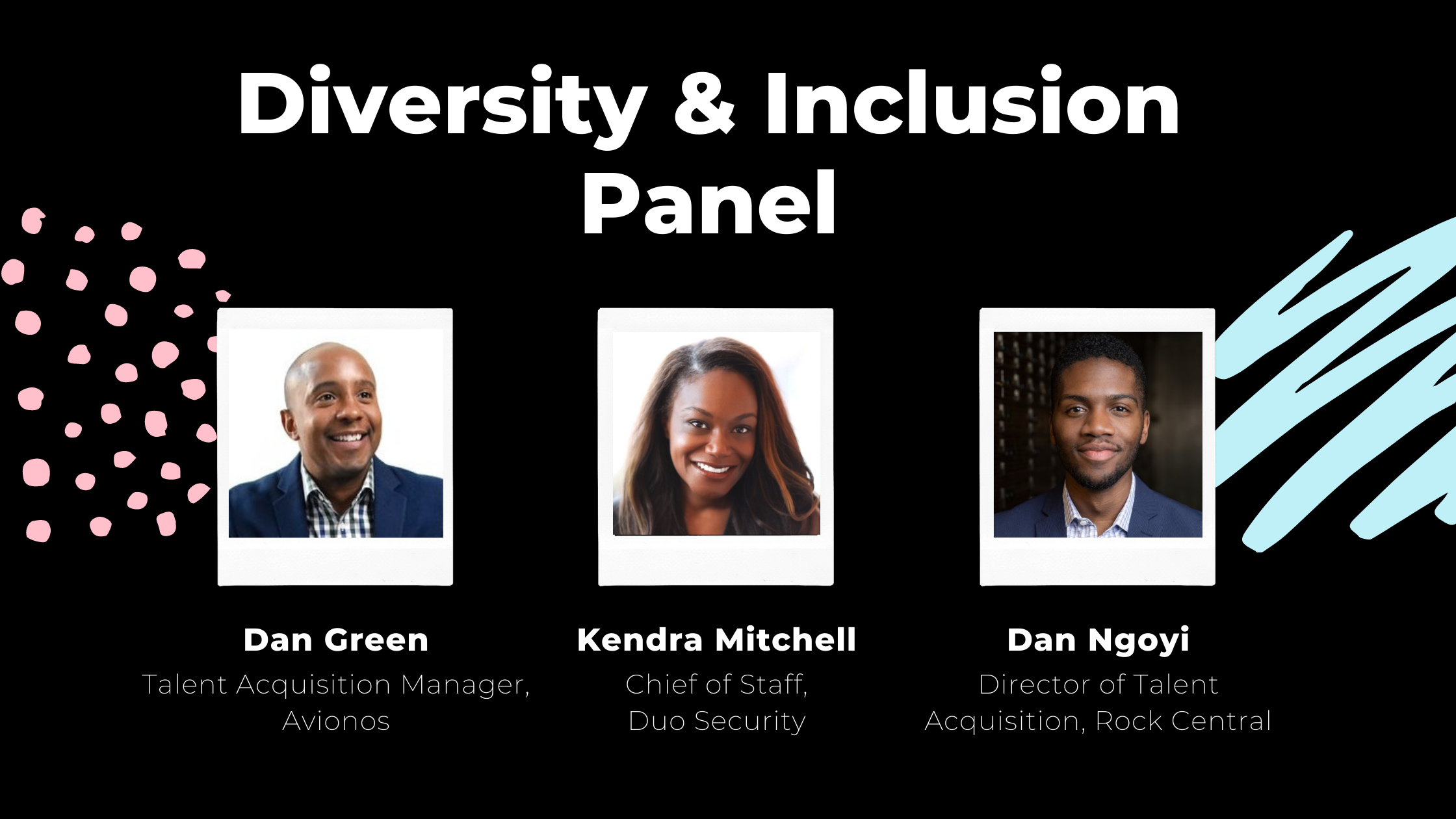 Diversity & Inclusion Panel

Dan Green
Talent Acquisition Manager, Avionos

Kendra Mitchell
Chief of Staff, Duo Security

Dan Ngoyi
Director of Talent Acquisition, Rock Central